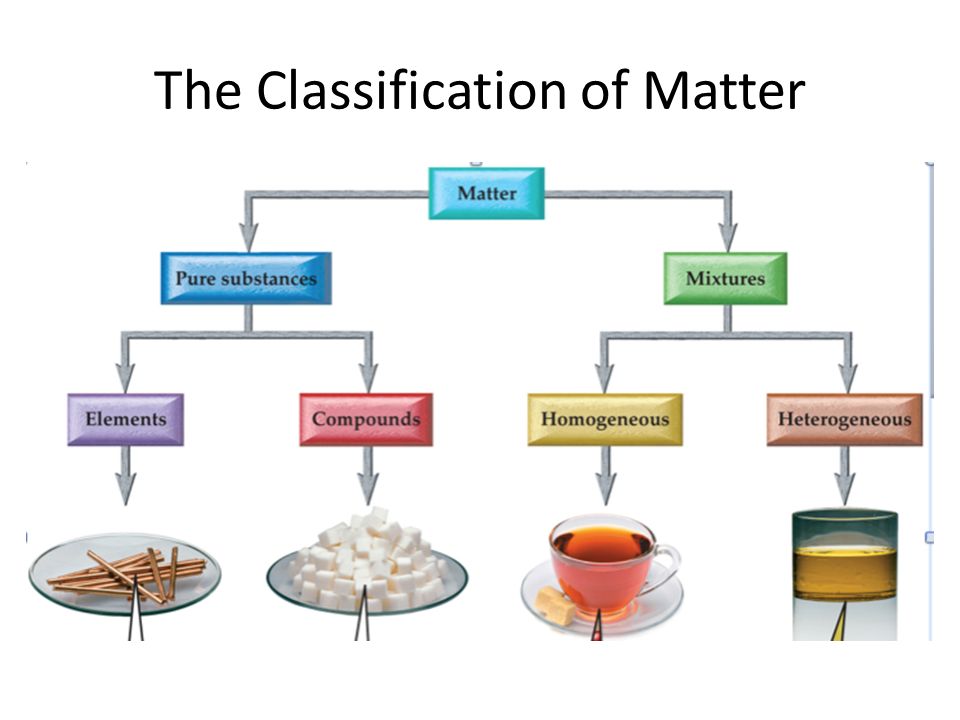 The Classification of Matter

Matter

Pure substances

Mixtures

Elements

Compounds

Homogeneous

Heterogeneous